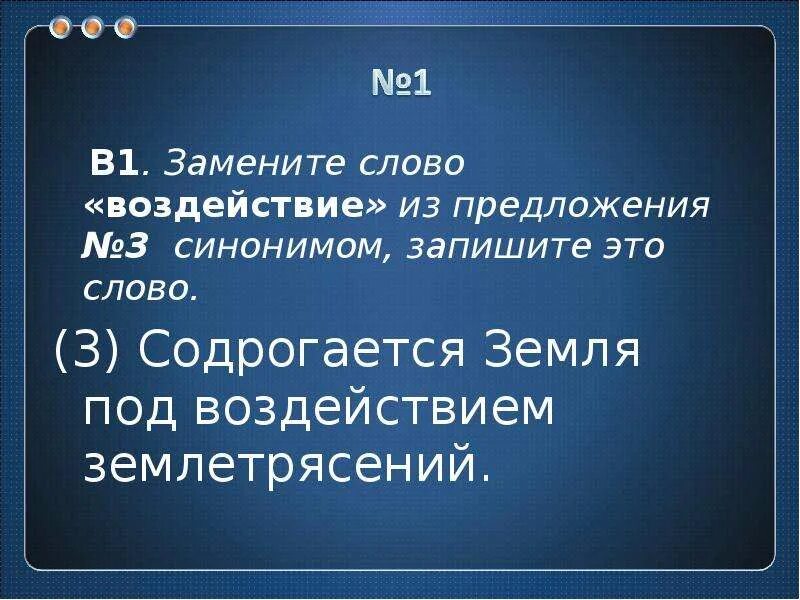 №1

В1. Замените слово «воздействие» из предложения №3 синонимом, запишите это слово.

(3) Содрогается Земля под воздействием землетрясений.